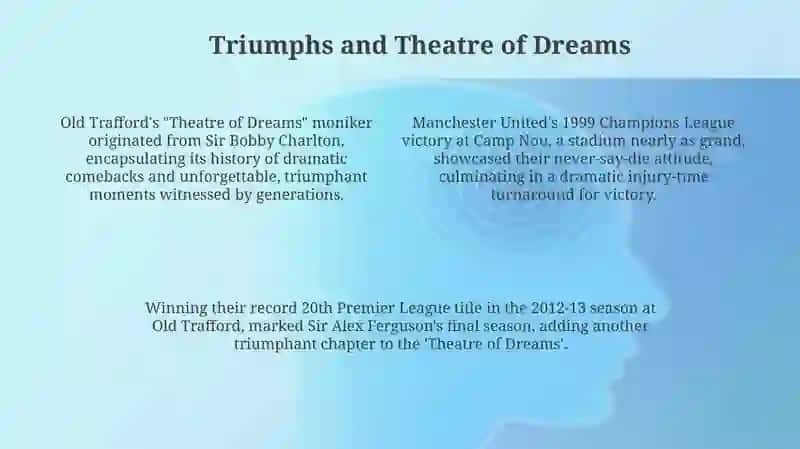 Triumphs and Theatre of Dreams

Old Trafford's "Theatre of Dreams" moniker originated from Sir Bobby Charlton, encapsulating its history of dramatic comebacks and unforgettable, triumphant moments witnessed by generations.

Manchester United's 1999 Champions League victory at Camp Nou, a stadium nearly as grand, showcased their never-say-die attitude, culminating in a dramatic injury-time turnaround for victory.

Winning their record 20th Premier League title in the 2012-13 season at Old Trafford, marked Sir Alex Ferguson's final season, adding another triumphant chapter to the 'Theatre of Dreams'.